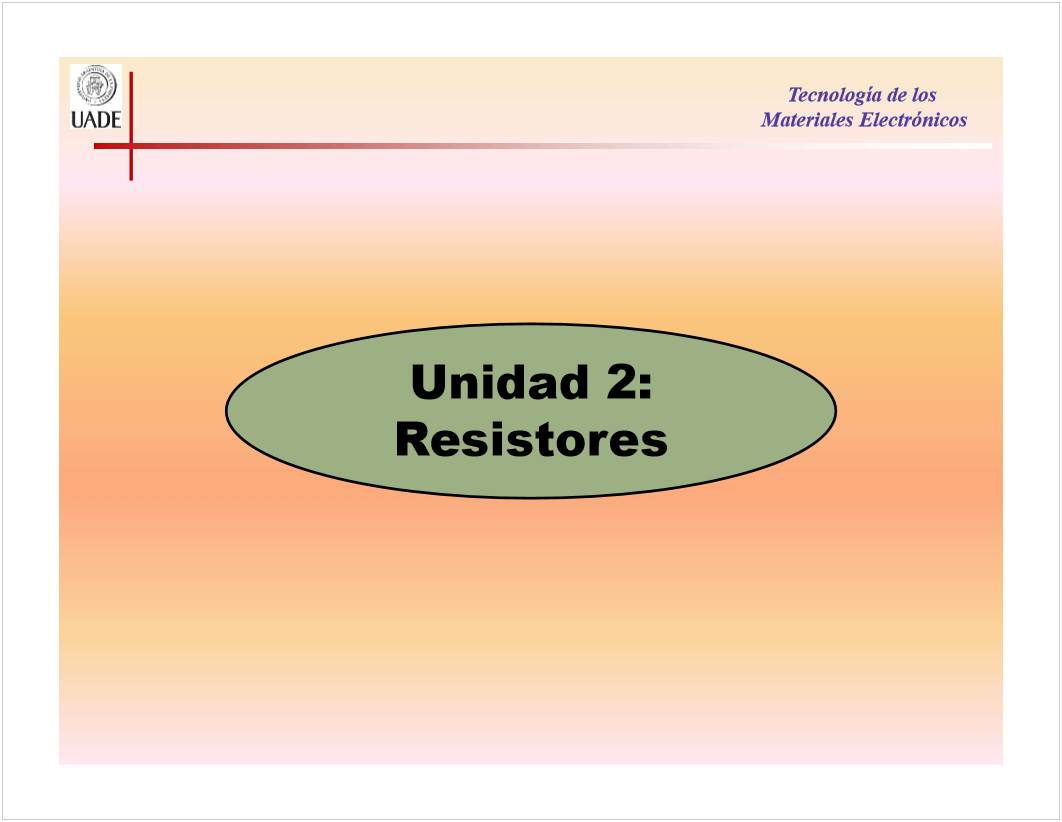 UADE

Tecnología de los
Materiales Electrónicos

Unidad 2:
Resistores